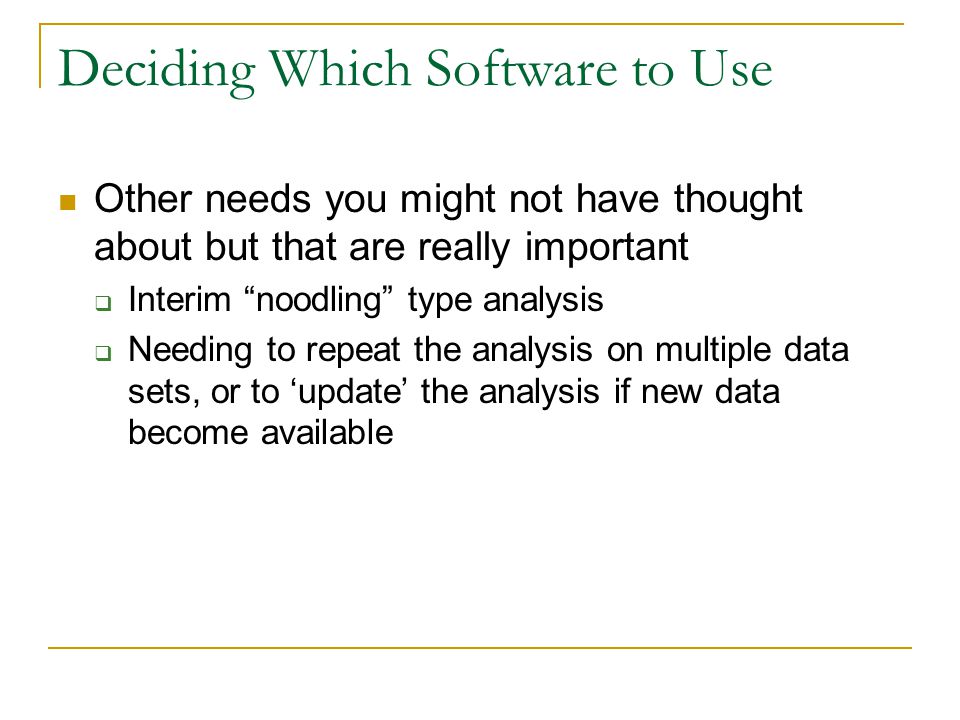 Deciding Which Software to Use

Other needs you might not have thought about but that are really important

Interim “noodling” type analysis

Needing to repeat the analysis on multiple data sets, or to ‘update’ the analysis if new data become available